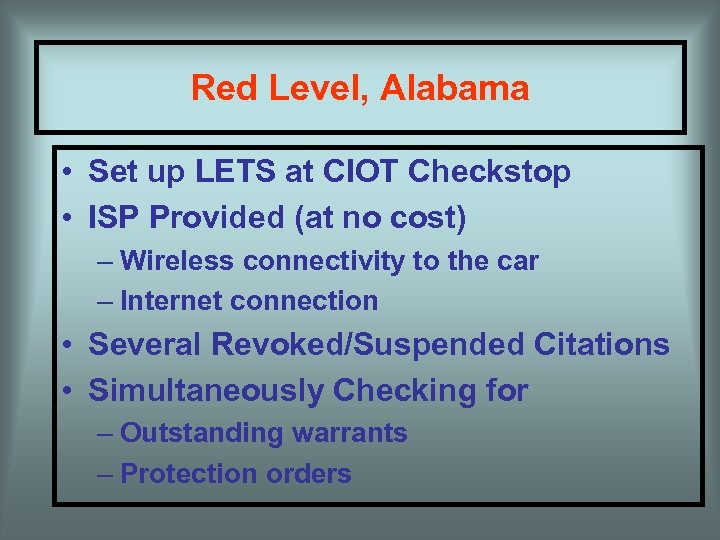 Red Level, Alabama

• Set up LETS at CIOT Checkstop
• ISP Provided (at no cost)
– Wireless connectivity to the car
– Internet connection
• Several Revoked/Suspended Citations
• Simultaneously Checking for
– Outstanding warrants
– Protection orders